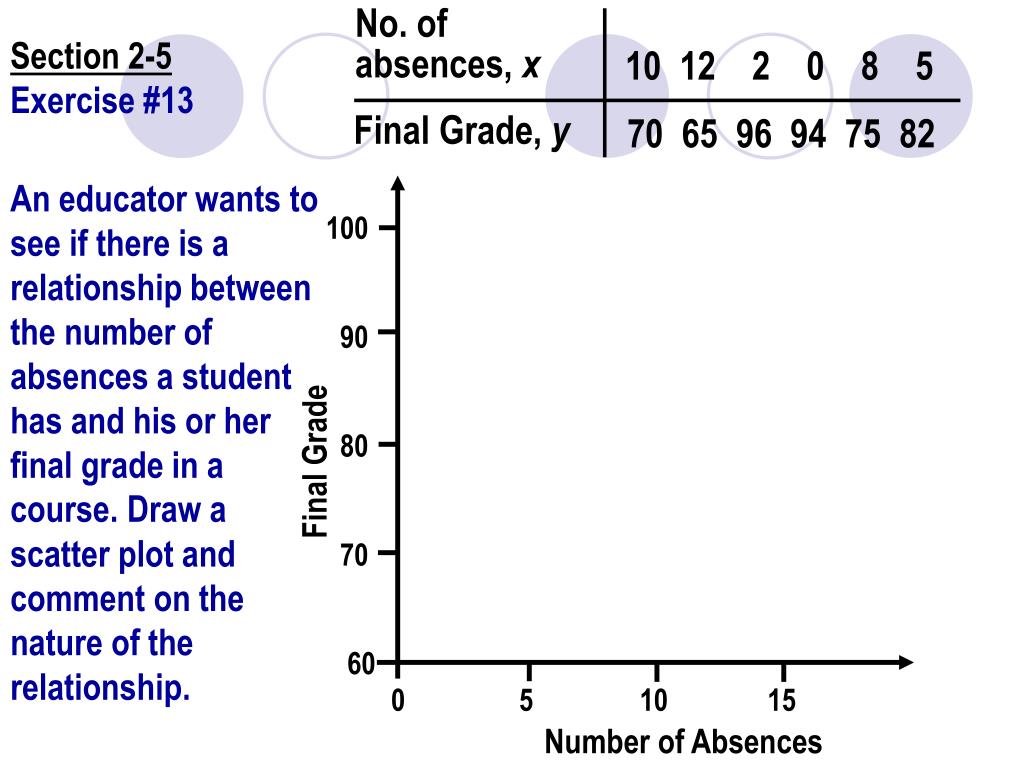 Section 2-5
Exercise #13

| No. of absences, $x$ | 10 | 12 | 2 | 0 | 8 | 5 |
|---|---|---|---|---|---|---|
| Final Grade, $y$ | 70 | 65 | 96 | 94 | 75 | 82 |

An educator wants to see if there is a relationship between the number of absences a student has and his or her final grade in a course. Draw a scatter plot and comment on the nature of the relationship.

100
90
80
70
60
Final Grade
0
5
10
15
Number of Absences